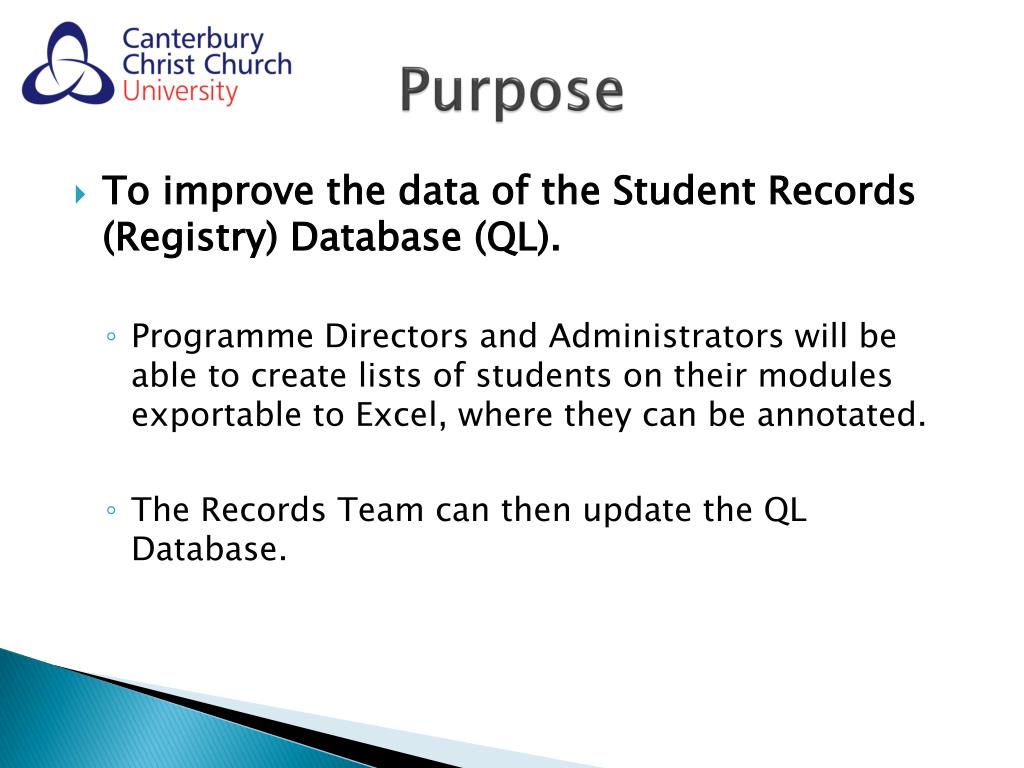 Canterbury Christ Church University

Purpose

To improve the data of the Student Records (Registry) Database (QL).

Programme Directors and Administrators will be able to create lists of students on their modules exportable to Excel, where they can be annotated.

The Records Team can then update the QL Database.